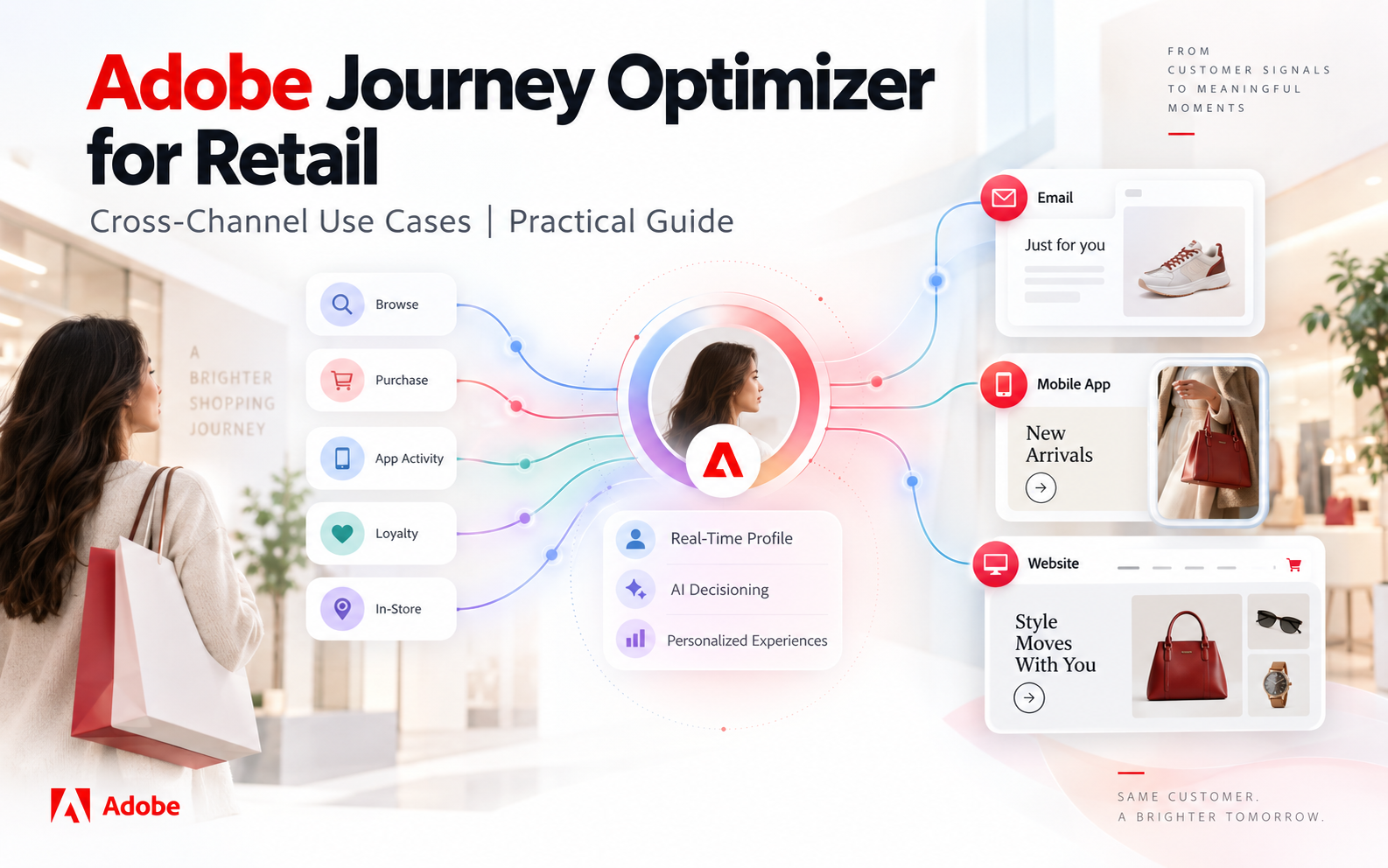 Adobe Journey Optimizer for Retail

Cross-Channel Use Cases | Practical Guide

FROM CUSTOMER SIGNALS TO MEANINGFUL MOMENTS

A BRIGHTER SHOPPING JOURNEY

Browse

Purchase

App Activity

Loyalty

In-Store

Real-Time Profile

AI Decisioning

Personalized Experiences

Email

Just for you

Mobile App

New Arrivals

Website

Style Moves With You

Adobe

SAME CUSTOMER.
A BRIGHTER TOMORROW.